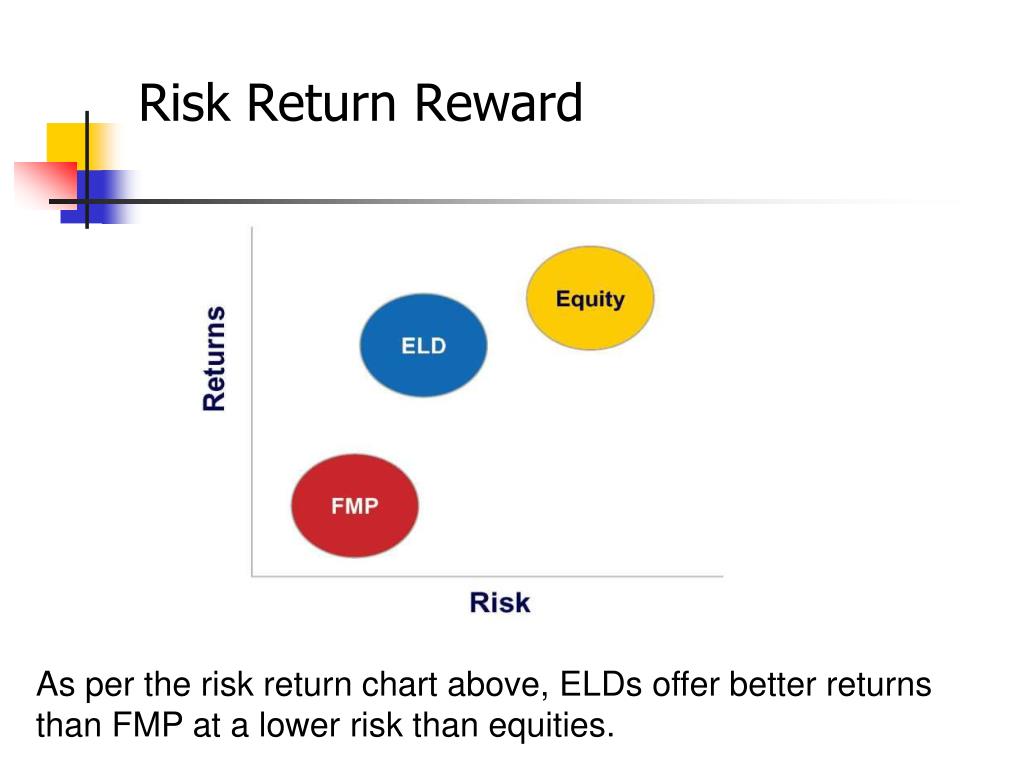 Risk Return Reward

Returns

Equity

ELD

FMP

Risk

As per the risk return chart above, ELDs offer better returns than FMP at a lower risk than equities.